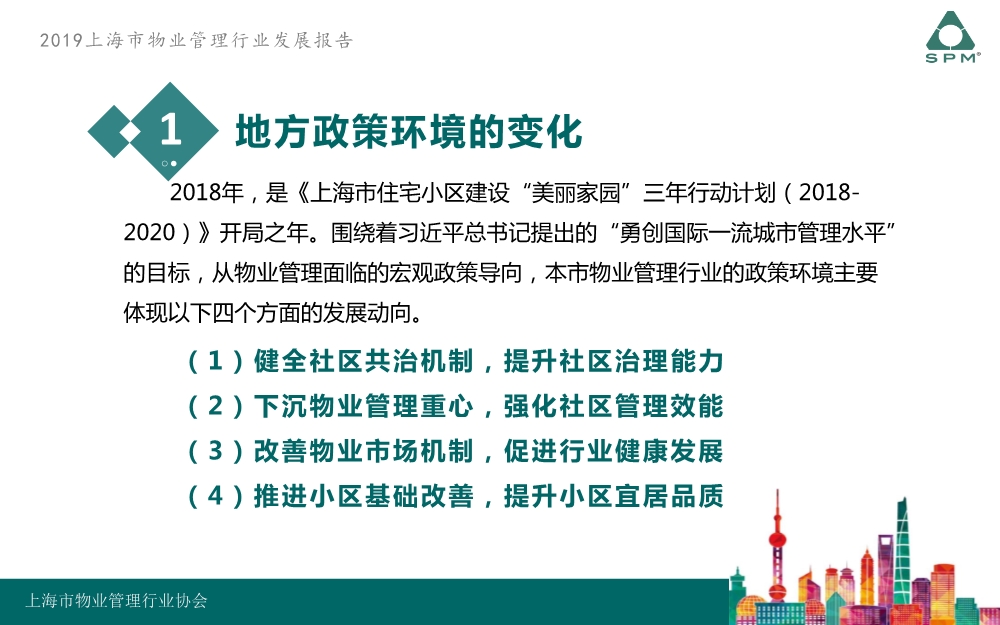 2019上海市物业管理行业发展报告

SPM®

1 地方政策环境的变化

2018年，是《上海市住宅小区建设“美丽家园”三年行动计划（2018-2020）》开局之年。围绕着习近平总书记提出的“勇创国际一流城市管理水平”的目标，从物业管理面临的宏观政策导向，本市物业管理行业的政策环境主要体现以下四个方面的发展动向。

（1）健全社区共治机制，提升社区治理能力
（2）下沉物业管理重心，强化社区管理效能
（3）改善物业市场机制，促进行业健康发展
（4）推进小区基础改善，提升小区宜居品质

上海市物业管理行业协会